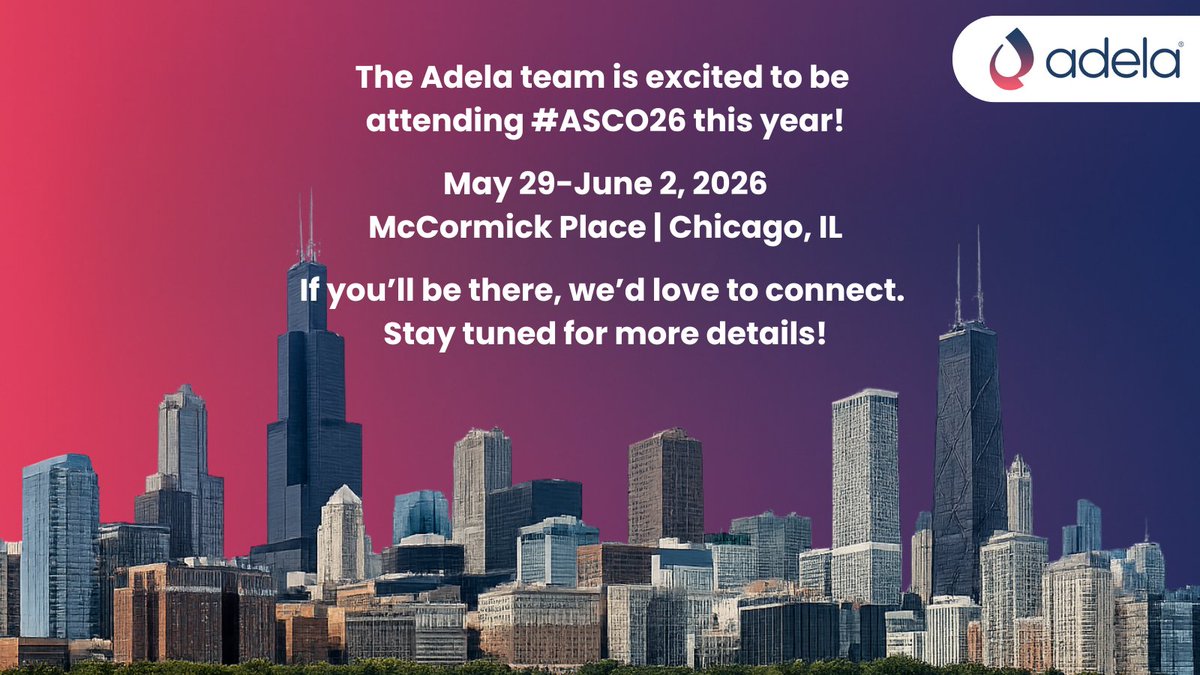 adela

The Adela team is excited to be attending #ASCO26 this year!

May 29-June 2, 2026
McCormick Place | Chicago, IL

If you'll be there, we'd love to connect.
Stay tuned for more details!